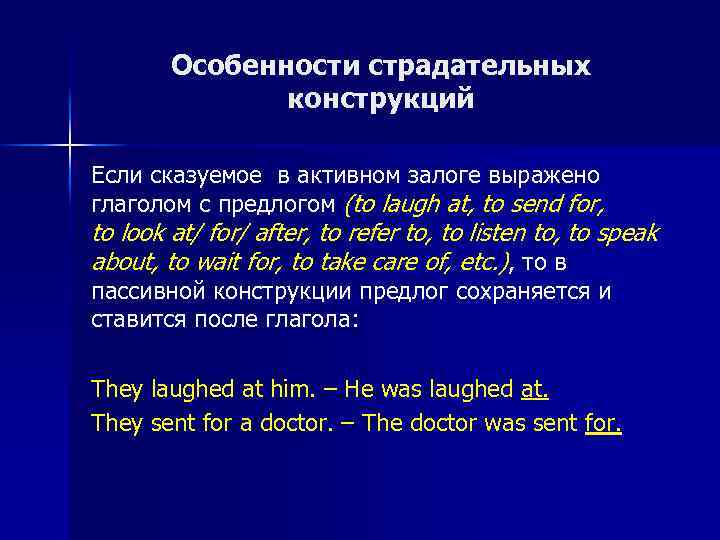 Особенности страдательных конструкций

Если сказуемое в активном залоге выражено глаголом с предлогом (to laugh at, to send for, to look at/ for/ after, to refer to, to listen to, to speak about, to wait for, to take care of, etc.), то в пассивной конструкции предлог сохраняется и ставится после глагола:

They laughed at him. – He was laughed at.
They sent for a doctor. – The doctor was sent for.